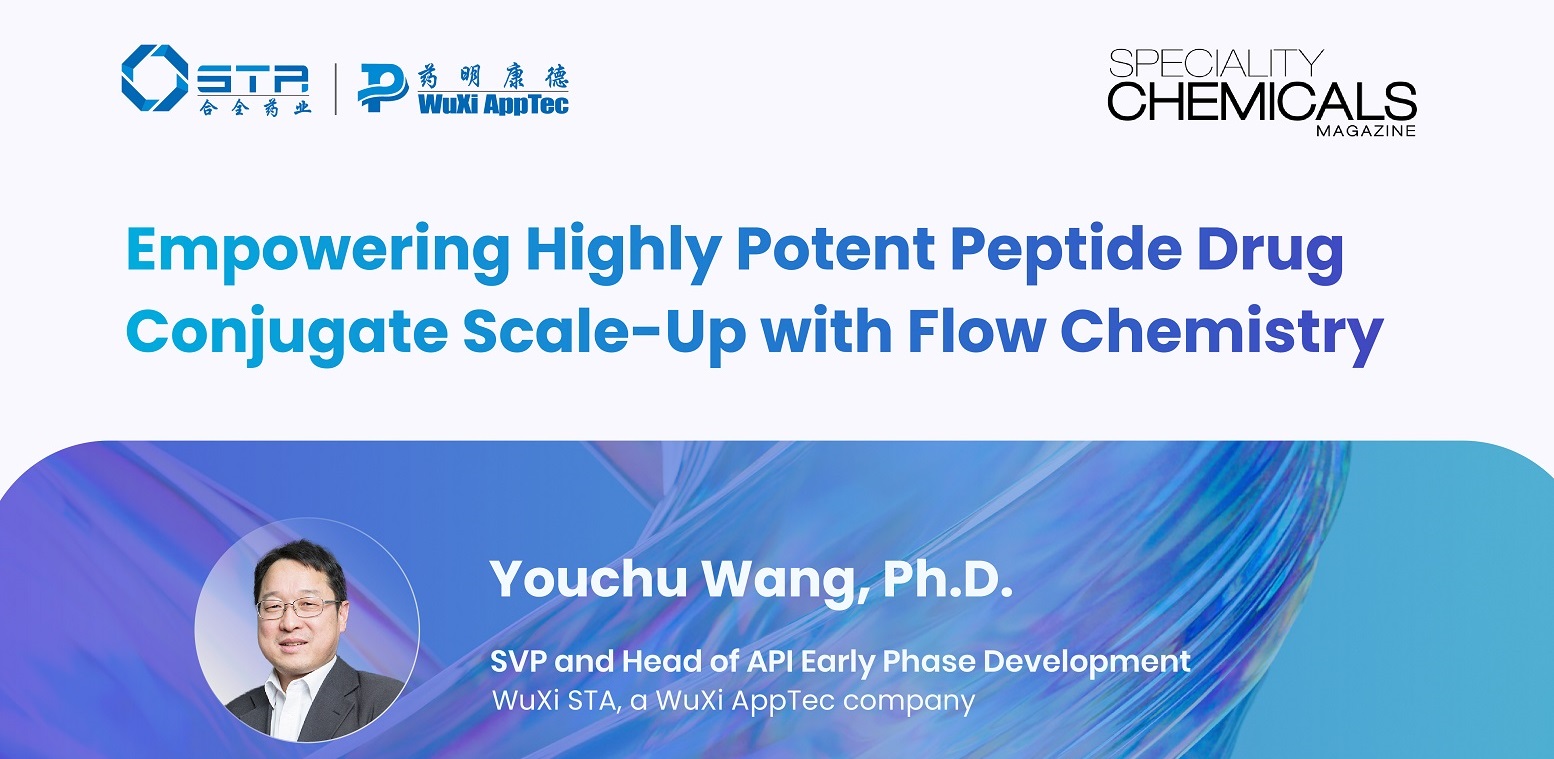 STA 合全药业

药明康德 WuXi AppTec

SPECIALITY CHEMICALS MAGAZINE

Empowering Highly Potent Peptide Drug Conjugate Scale-Up with Flow Chemistry

Youchu Wang, Ph.D.

SVP and Head of API Early Phase Development
WuXi STA, a WuXi AppTec company